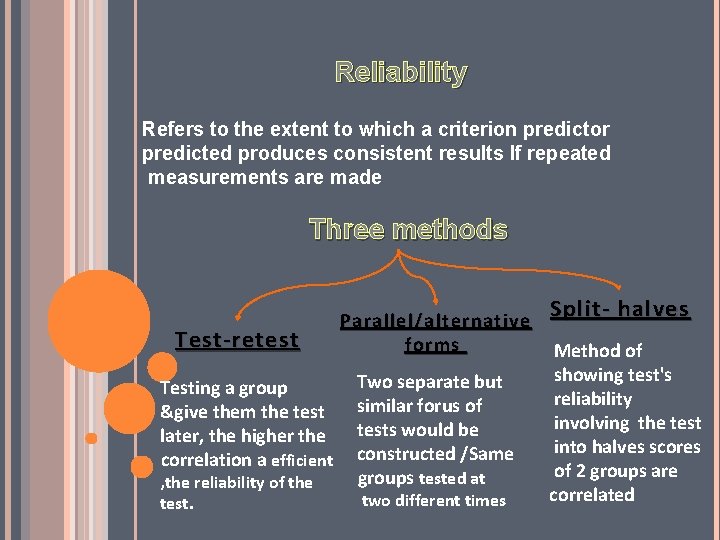 Reliability

Refers to the extent to which a criterion predictor predicted produces consistent results If repeated measurements are made

Three methods

Test-retest

Testing a group &give them the test later, the higher the correlation a efficient ,the reliability of the test.

Parallel/alternative forms

Two separate but similar forus of tests would be constructed /Same groups tested at two different times

Split- halves

Method of showing test's reliability involving the test into halves scores of 2 groups are correlated